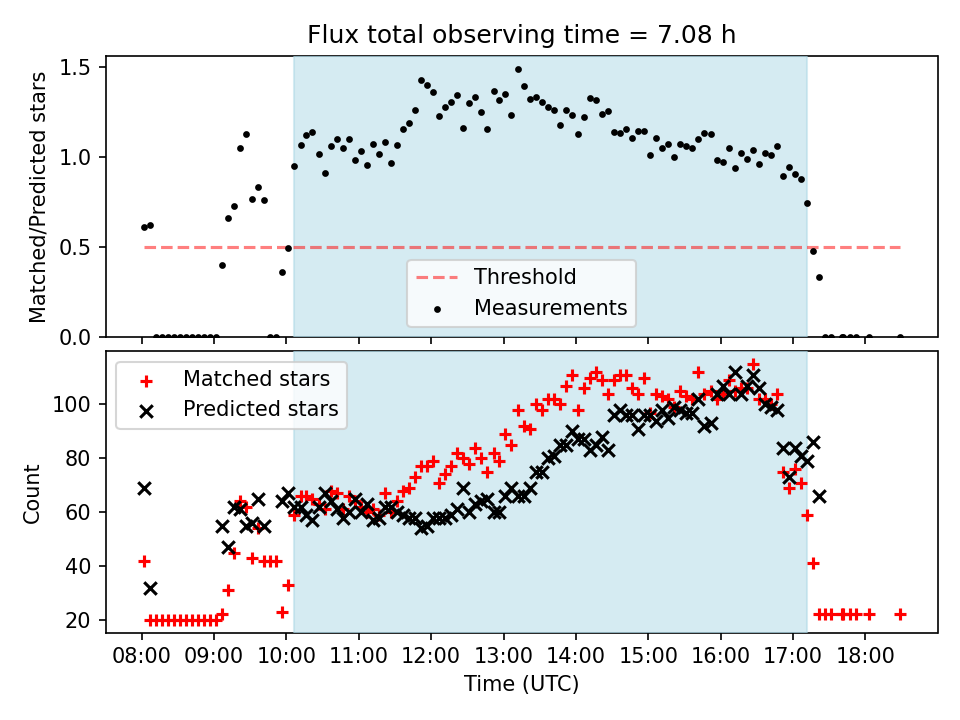 Flux total observing time = 7.08 h

Matched/Predicted stars

1.5
1.0
0.5
0.0

Threshold
Measurements

Matched stars
Predicted stars

Count

100
80
60
40
20

08:00 09:00 10:00 11:00 12:00 13:00 14:00 15:00 16:00 17:00 18:00

Time (UTC)